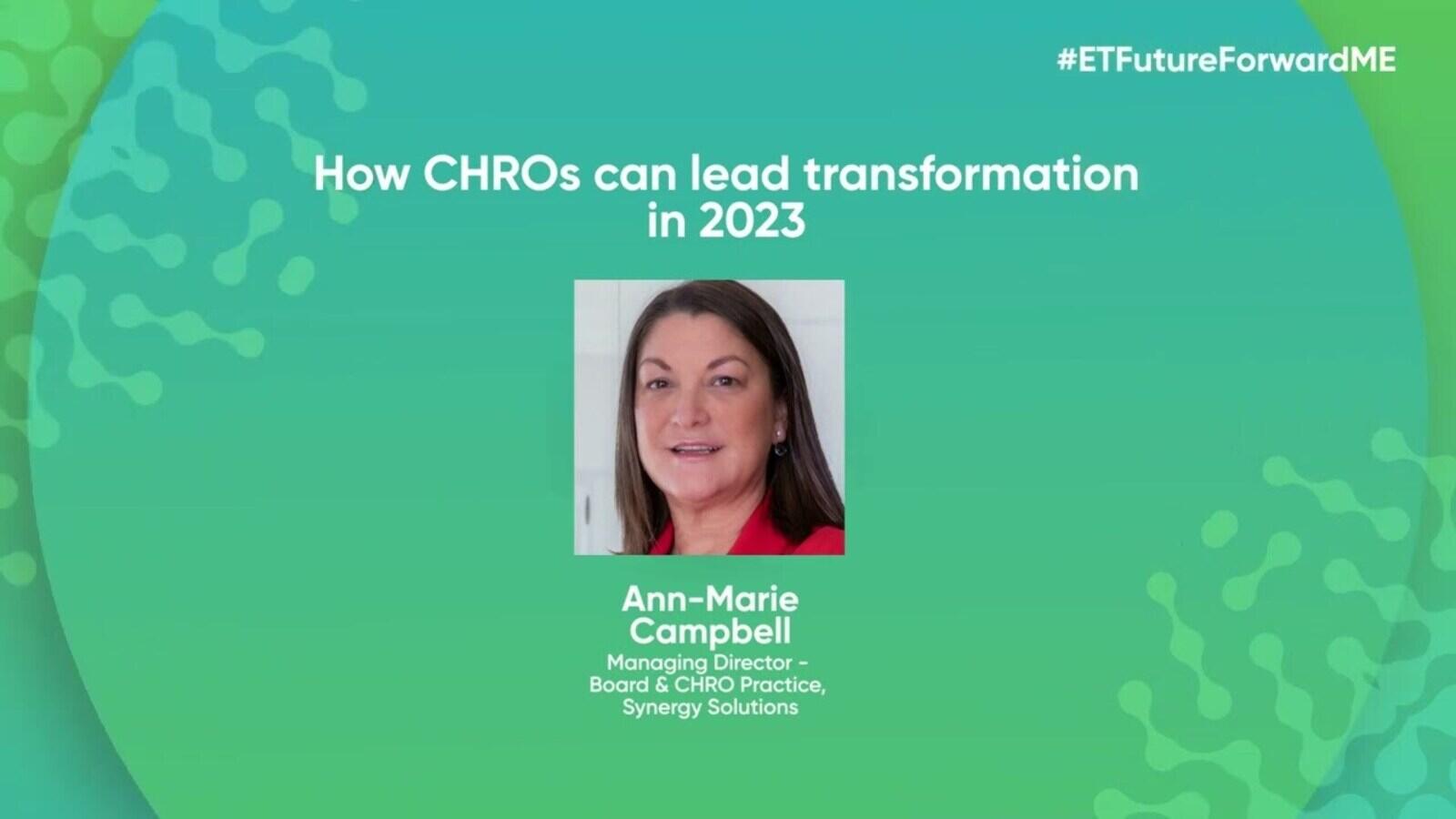 #ETFutureForwardME

How CHROs can lead transformation in 2023

Ann-Marie Campbell
Managing Director - Board & CHRO Practice, Synergy Solutions